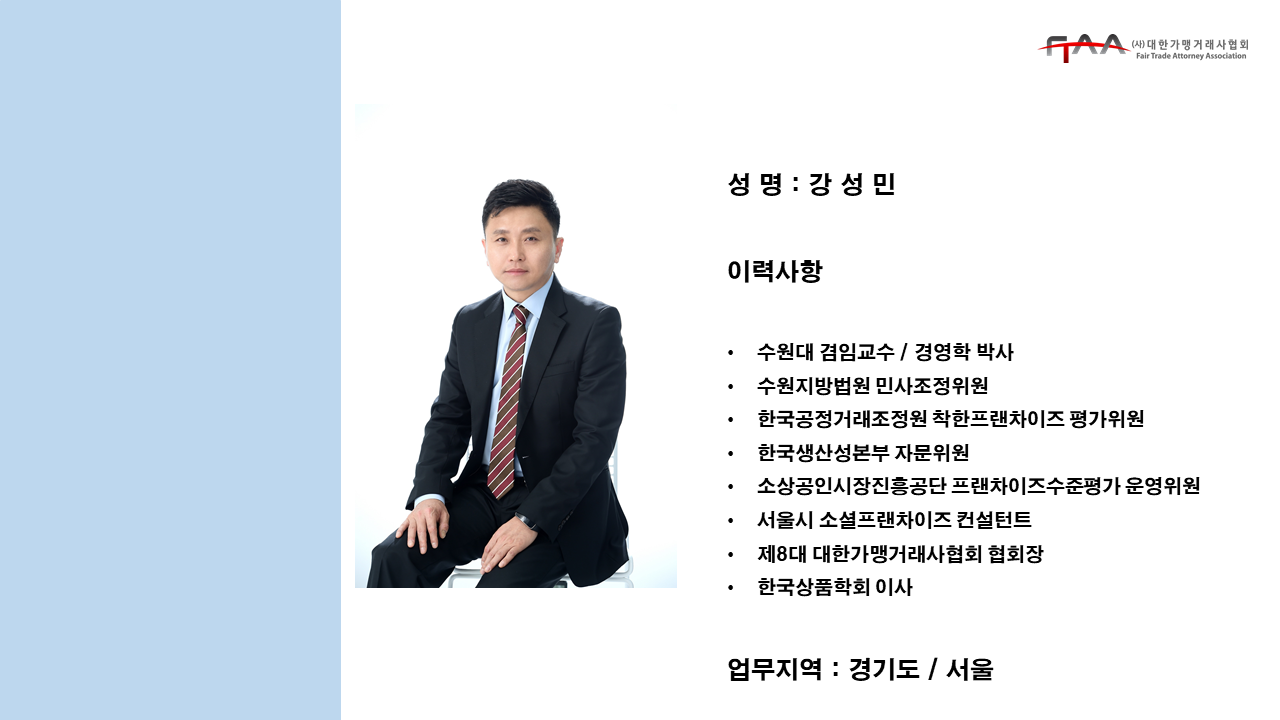 FTAA (사) 대한가맹거래사협회
Fair Trade Attorney Association

성 명 : 강 성 민

이력사항

• 수원대 겸임교수 / 경영학 박사
• 수원지방법원 민사조정위원
• 한국공정거래조정원 착한프랜차이즈 평가위원
• 한국생산성본부 자문위원
• 소상공인시장진흥공단 프랜차이즈수준평가 운영위원
• 서울시 소셜프랜차이즈 컨설턴트
• 제8대 대한가맹거래사협회 협회장
• 한국상품학회 이사

업무지역 : 경기도 / 서울